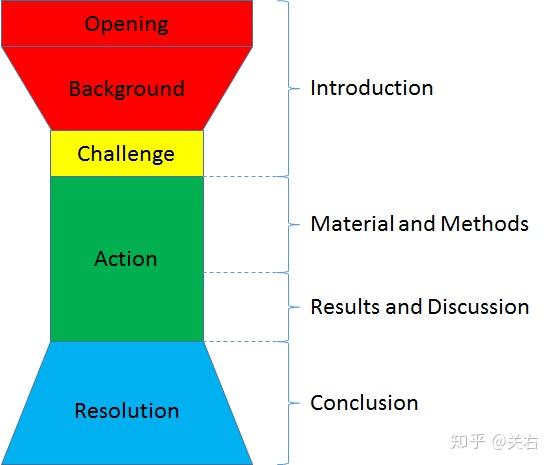 Opening
Background
Challenge
Action
Resolution

Introduction
Material and Methods
Results and Discussion
Conclusion

知乎 @关右